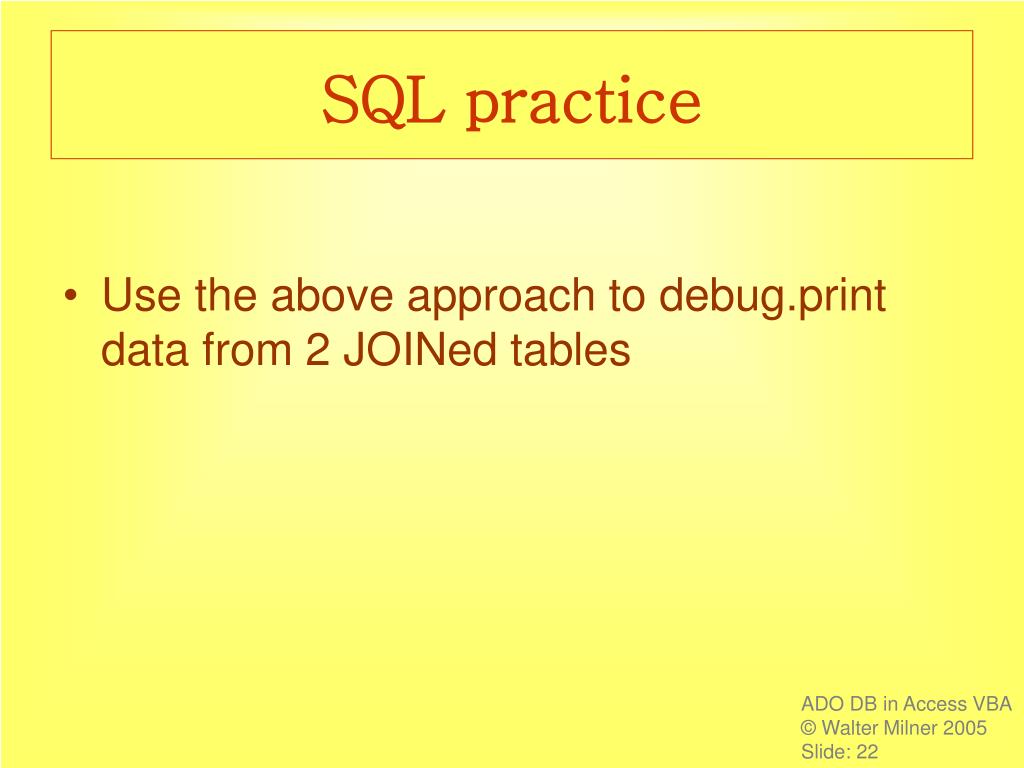 SQL practice

• Use the above approach to debug.print data from 2 JOINed tables

ADO DB in Access VBA
© Walter Milner 2005
Slide: 22